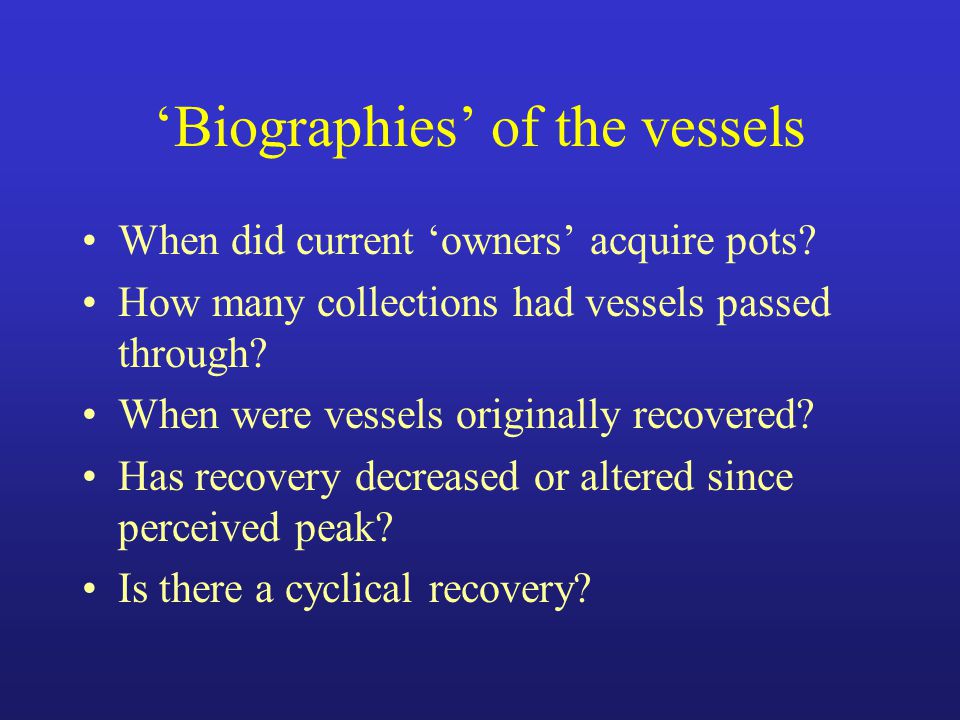 ‘Biographies’ of the vessels

• When did current ‘owners’ acquire pots?
• How many collections had vessels passed through?
• When were vessels originally recovered?
• Has recovery decreased or altered since perceived peak?
• Is there a cyclical recovery?